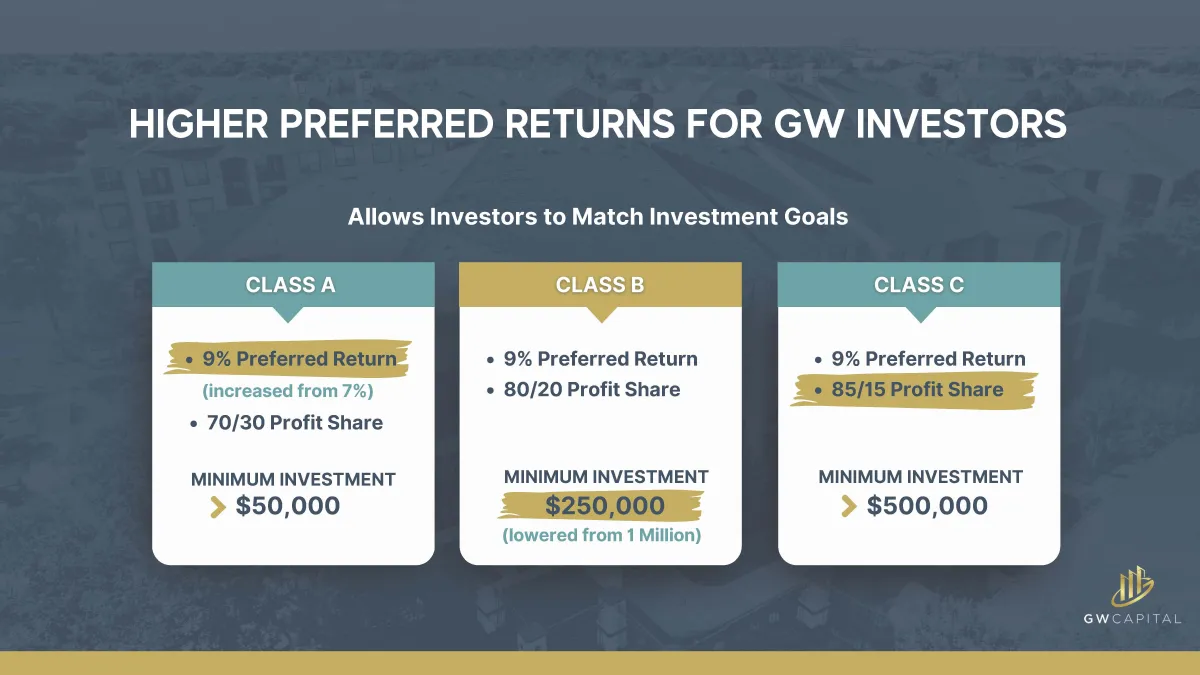 HIGHER PREFERRED RETURNS FOR GW INVESTORS

Allows Investors to Match Investment Goals

CLASS A

• 9% Preferred Return
(increased from 7%)
• 70/30 Profit Share

MINIMUM INVESTMENT
$50,000

CLASS B

• 9% Preferred Return
• 80/20 Profit Share

MINIMUM INVESTMENT
$250,000
(lowered from 1 Million)

CLASS C

• 9% Preferred Return
• 85/15 Profit Share

MINIMUM INVESTMENT
$500,000

GW CAPITAL